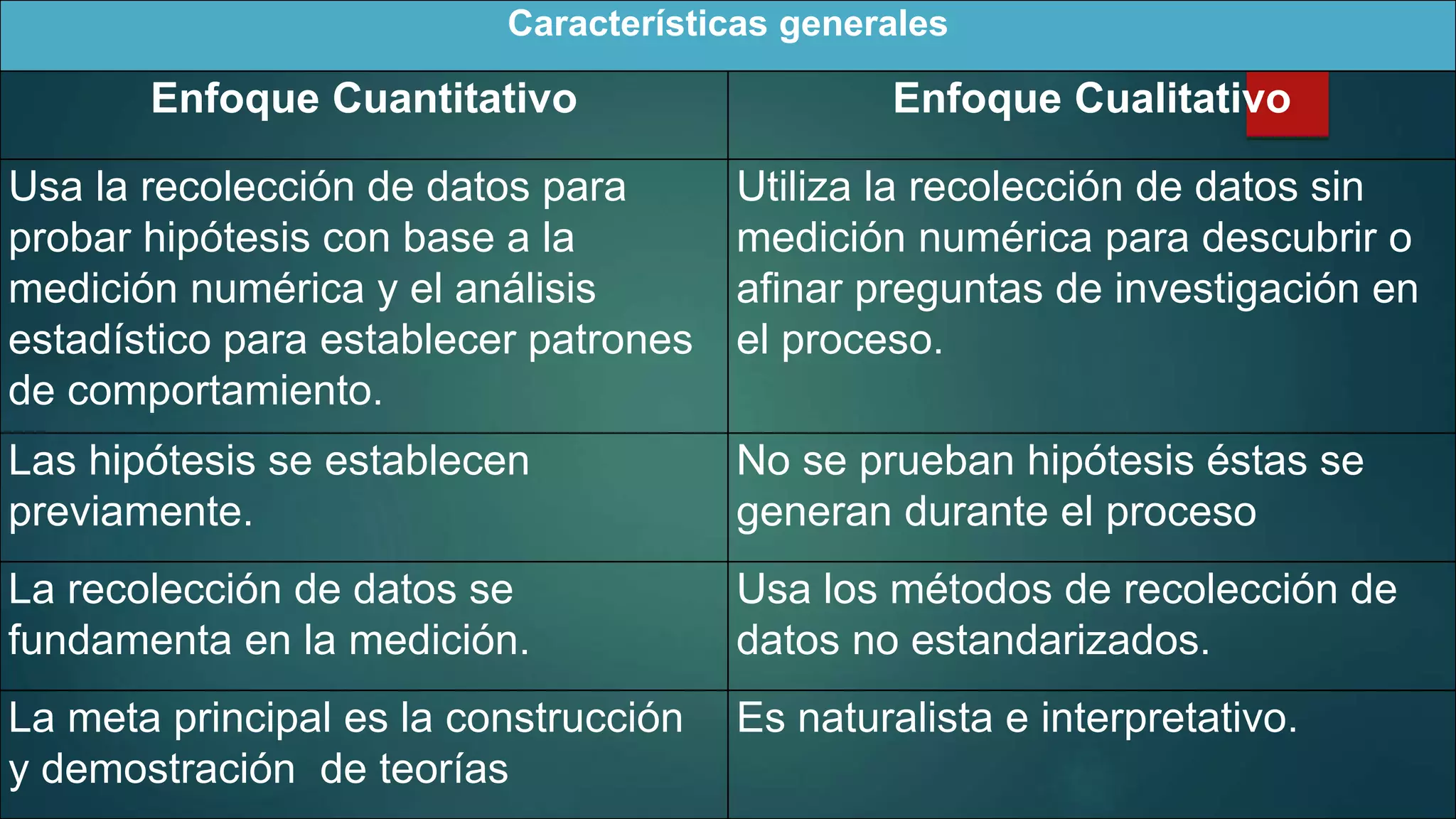 Características generales

| Enfoque Cuantitativo | Enfoque Cualitativo |
|---|---|
| Usa la recolección de datos para probar hipótesis con base a la medición numérica y el análisis estadístico para establecer patrones de comportamiento. | Utiliza la recolección de datos sin medición numérica para descubrir o afinar preguntas de investigación en el proceso. |
| Las hipótesis se establecen previamente. | No se prueban hipótesis éstas se generan durante el proceso |
| La recolección de datos se fundamenta en la medición. | Usa los métodos de recolección de datos no estandarizados. |
| La meta principal es la construcción y demostración de teorías | Es naturalista e interpretativo. |